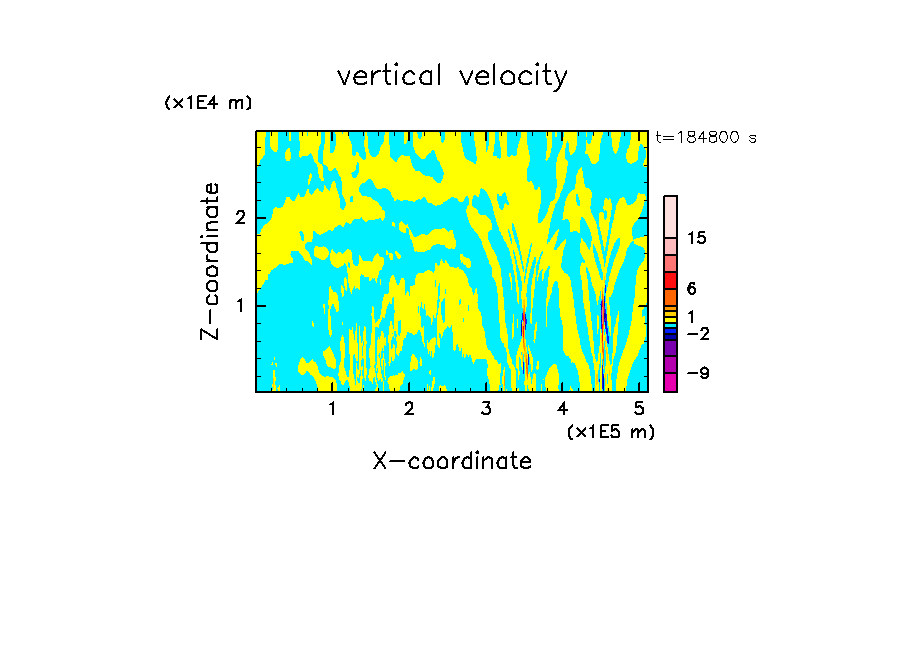 vertical velocity

(x1E4 m)

t=184800 s

Z-coordinate

2

1

15

6

1

−2

−9

1 2 3 4 5

(x1E5 m)

X-coordinate